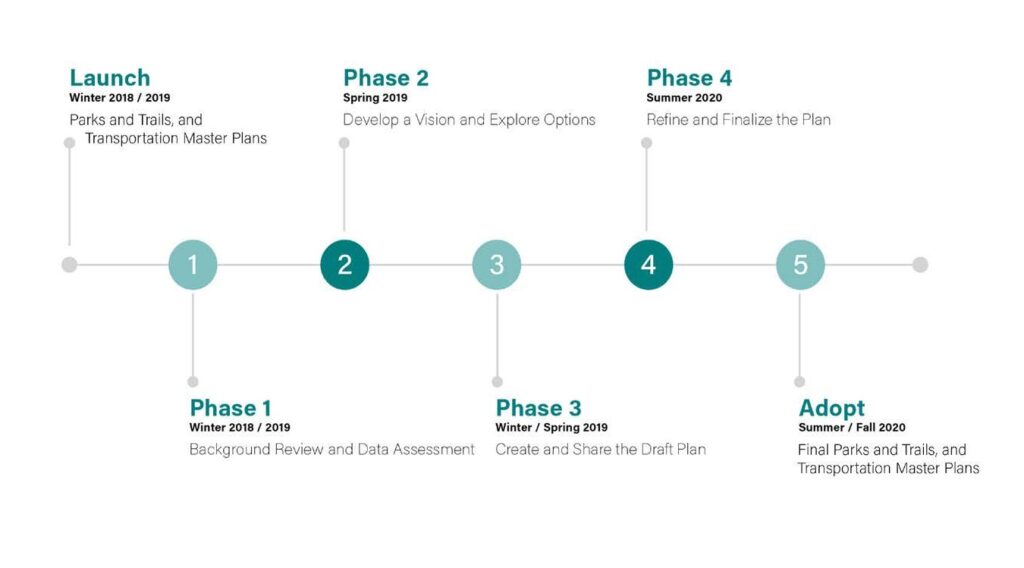 Launch
Winter 2018 / 2019
Parks and Trails, and Transportation Master Plans

Phase 2
Spring 2019
Develop a Vision and Explore Options

Phase 4
Summer 2020
Refine and Finalize the Plan

1

2

3

4

5

Phase 1
Winter 2018 / 2019
Background Review and Data Assessment

Phase 3
Winter / Spring 2019
Create and Share the Draft Plan

Adopt
Summer / Fall 2020
Final Parks and Trails, and Transportation Master Plans